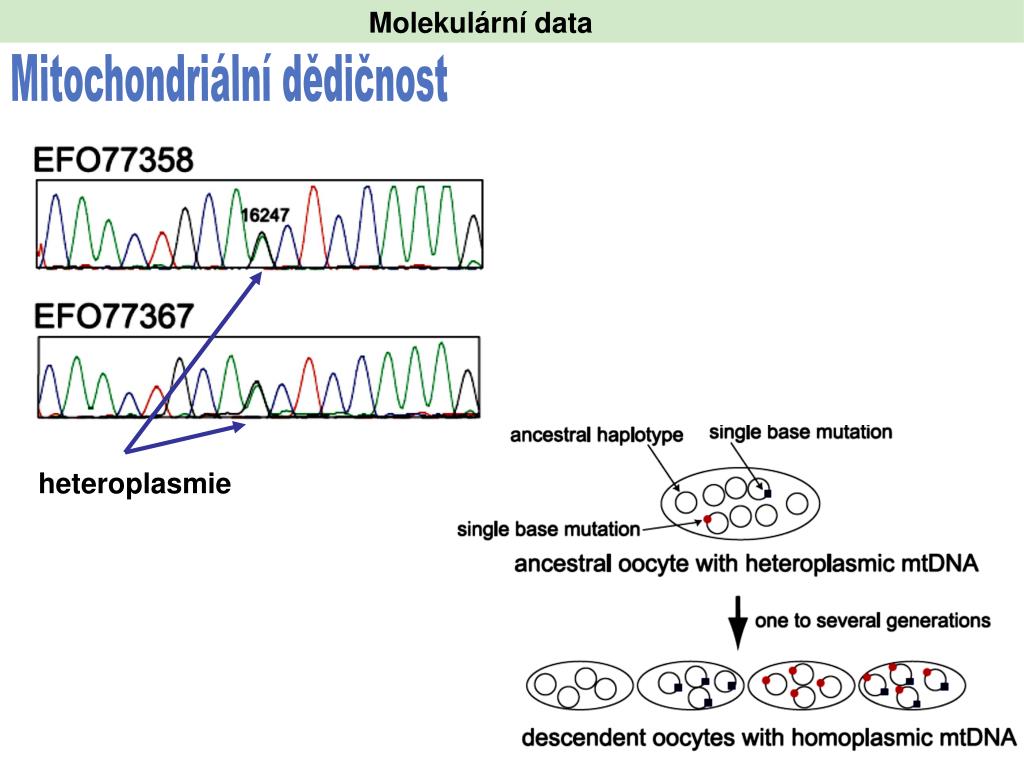 Molekulární data

Mitochondriální dědičnost

EFO77358

16247

EFO77367

heteroplasmie

ancestral haplotype

single base mutation

single base mutation

ancestral oocyte with heteroplasmic mtDNA

one to several generations

descendent oocytes with homoplasmic mtDNA